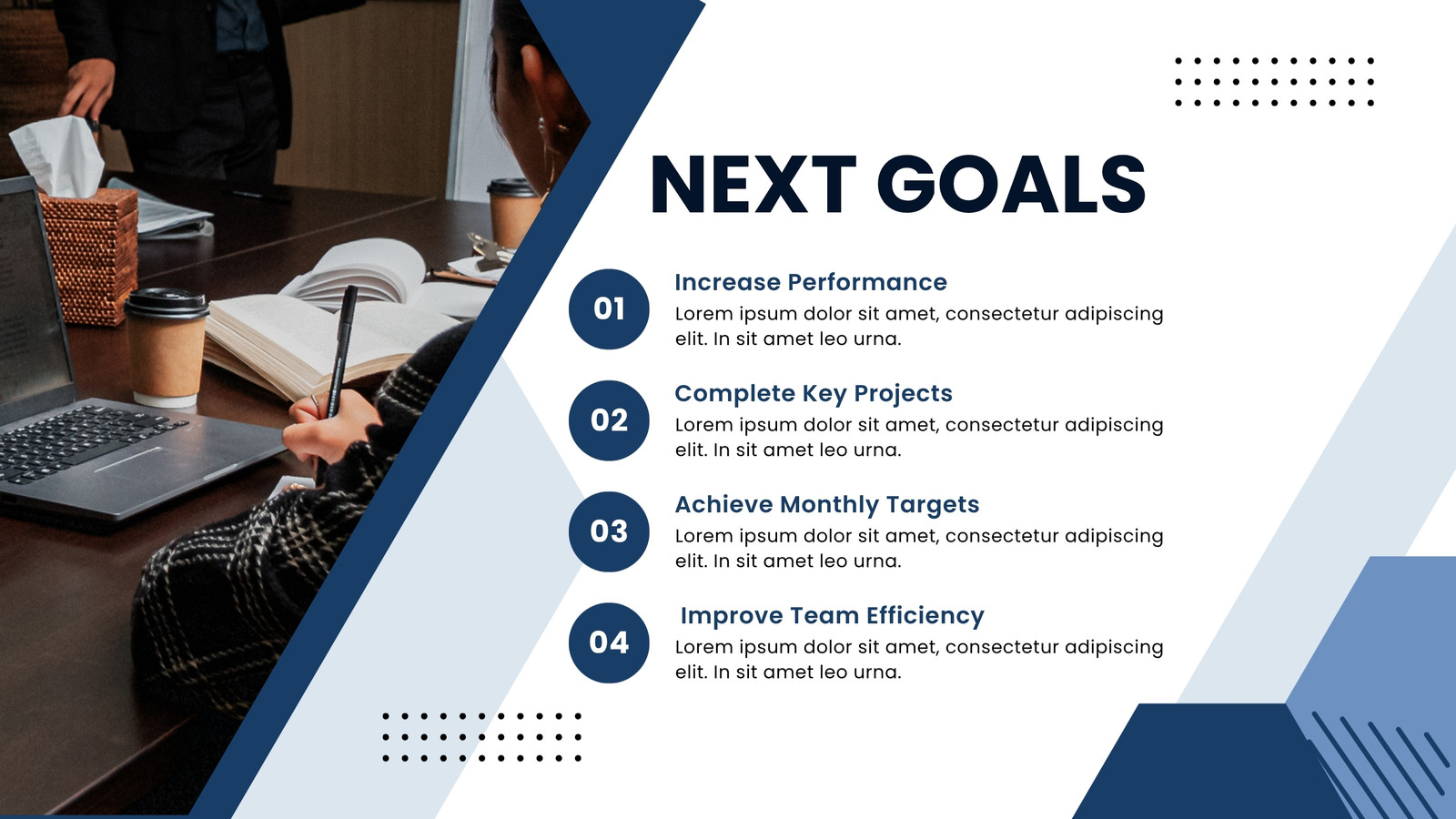 NEXT GOALS

01
Increase Performance
Lorem ipsum dolor sit amet, consectetur adipiscing elit. In sit amet leo urna.

02
Complete Key Projects
Lorem ipsum dolor sit amet, consectetur adipiscing elit. In sit amet leo urna.

03
Achieve Monthly Targets
Lorem ipsum dolor sit amet, consectetur adipiscing elit. In sit amet leo urna.

04
Improve Team Efficiency
Lorem ipsum dolor sit amet, consectetur adipiscing elit. In sit amet leo urna.